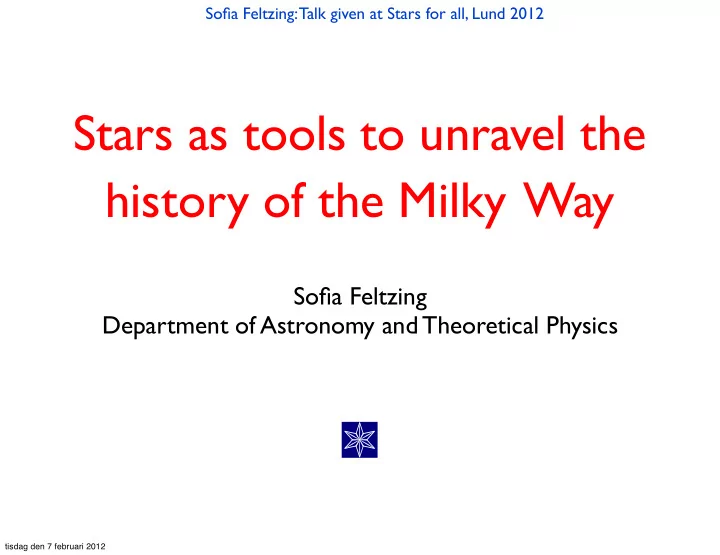 Sofia Feltzing: Talk given at Stars for all, Lund 2012

Stars as tools to unravel the history of the Milky Way

Sofia Feltzing
Department of Astronomy and Theoretical Physics

tisdag den 7 februari 2012